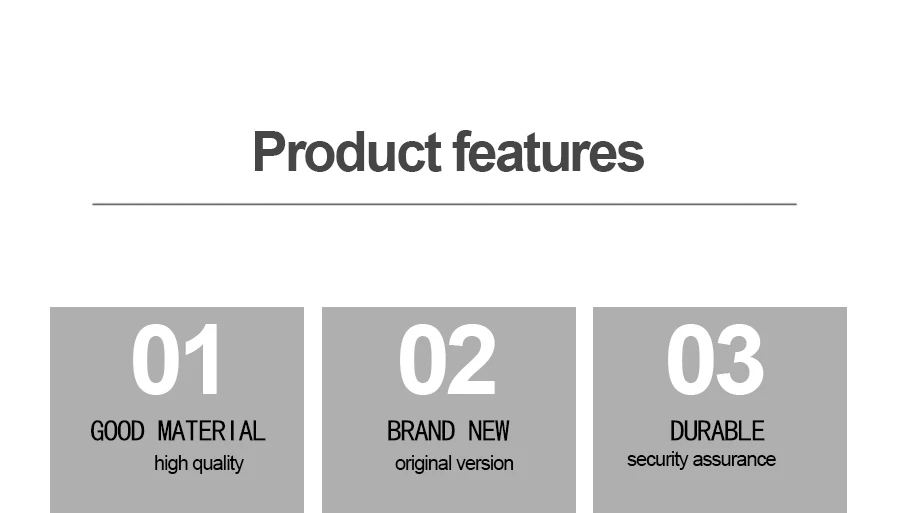 Product features

01
GOOD MATERIAL
high quality

02
BRAND NEW
original version

03
DURABLE
security assurance